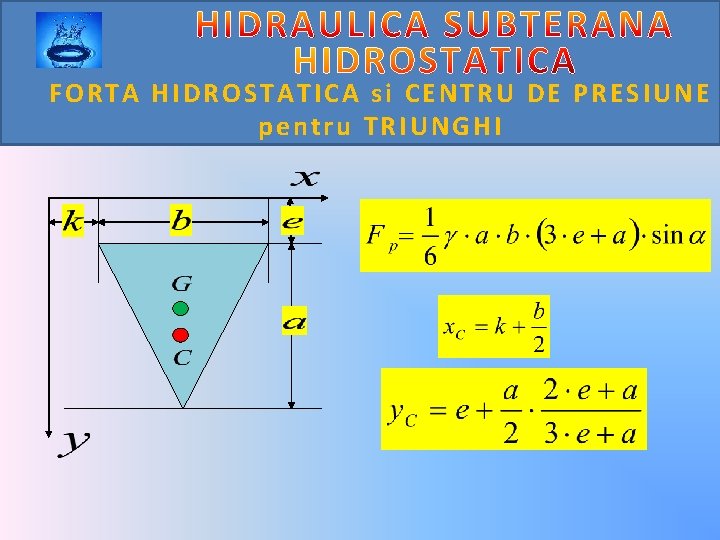 HIDRAULICA SUBTERANA
HIDROSTATICA
FORTA HIDROSTATICA si CENTRU DE PRESIUNE pentru TRIUNGHI

$x$
$k$
$b$
$e$
$G$
$C$
$a$
$y$

$F_p = \frac{1}{6}\gamma \cdot a \cdot b \cdot (3 \cdot e + a) \cdot \sin\alpha$

$x_C = k + \frac{b}{2}$

$y_C = e + \frac{a}{2} \cdot \frac{2 \cdot e + a}{3 \cdot e + a}$